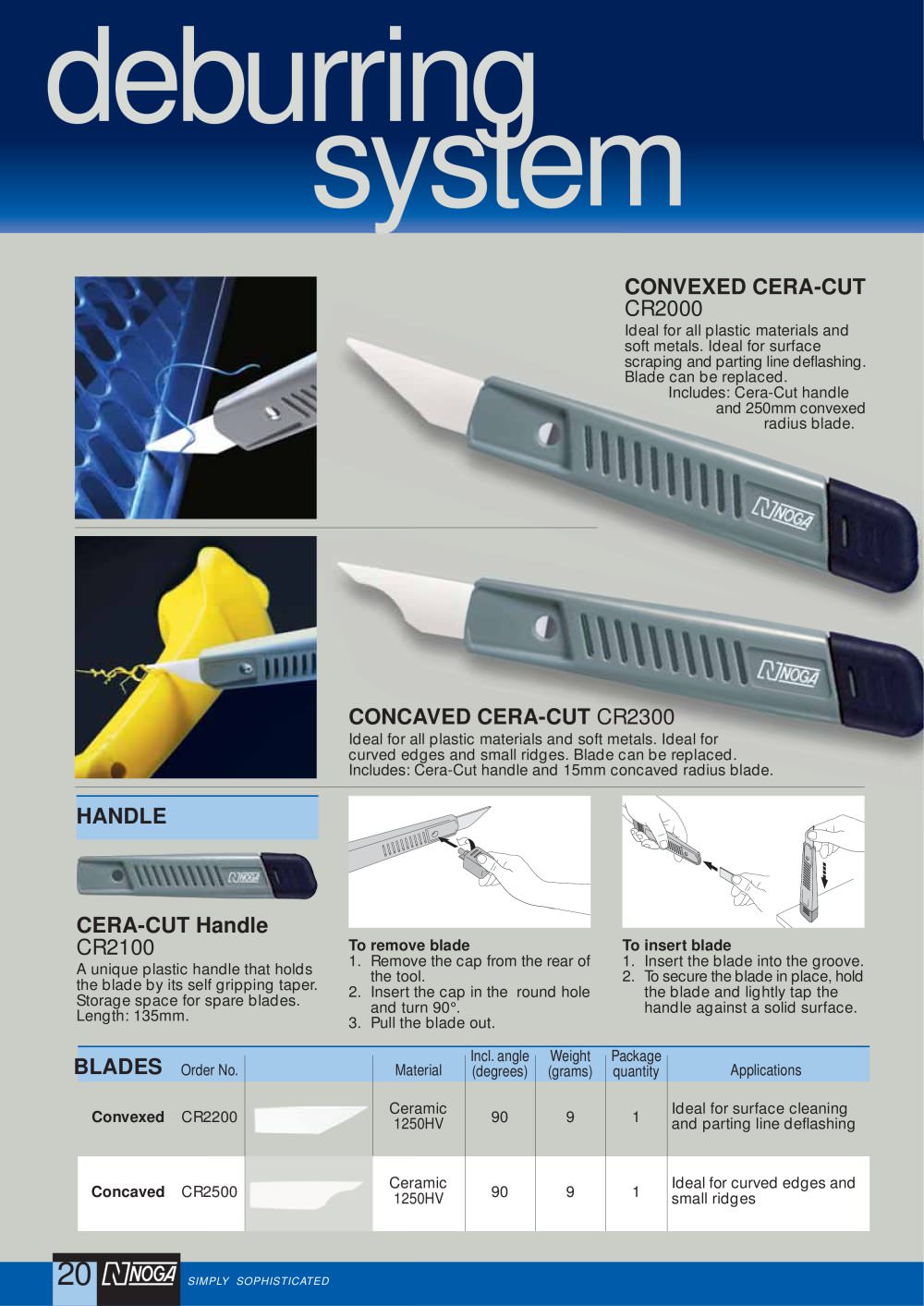 deburring system

CONVEXED CERA-CUT
CR2000
Ideal for all plastic materials and soft metals. Ideal for surface scraping and parting line deflashing. Blade can be replaced.
Includes: Cera-Cut handle and 250mm convexed radius blade.

NOGA

NOGA

CONCAVED CERA-CUT CR2300
Ideal for all plastic materials and soft metals. Ideal for curved edges and small ridges. Blade can be replaced. Includes: Cera-Cut handle and 15mm concaved radius blade.

HANDLE

NOGA

CERA-CUT Handle
CR2100
A unique plastic handle that holds the blade by its self gripping taper. Storage space for spare blades. Length: 135mm.

To remove blade
1. Remove the cap from the rear of the tool.
2. Insert the cap in the round hole and turn 90°.
3. Pull the blade out.

To insert blade
1. Insert the blade into the groove.
2. To secure the blade in place, hold the blade and lightly tap the handle against a solid surface.

| BLADES | Order No. | | Material | Incl. angle (degrees) | Weight (grams) | Package quantity | Applications |
|---|---|---|---|---|---|---|---|
| Convexed | CR2200 | | Ceramic 1250HV | 90 | 9 | 1 | Ideal for surface cleaning and parting line deflashing |
| Concaved | CR2500 | | Ceramic 1250HV | 90 | 9 | 1 | Ideal for curved edges and small ridges |

20 NOGA SIMPLY SOPHISTICATED